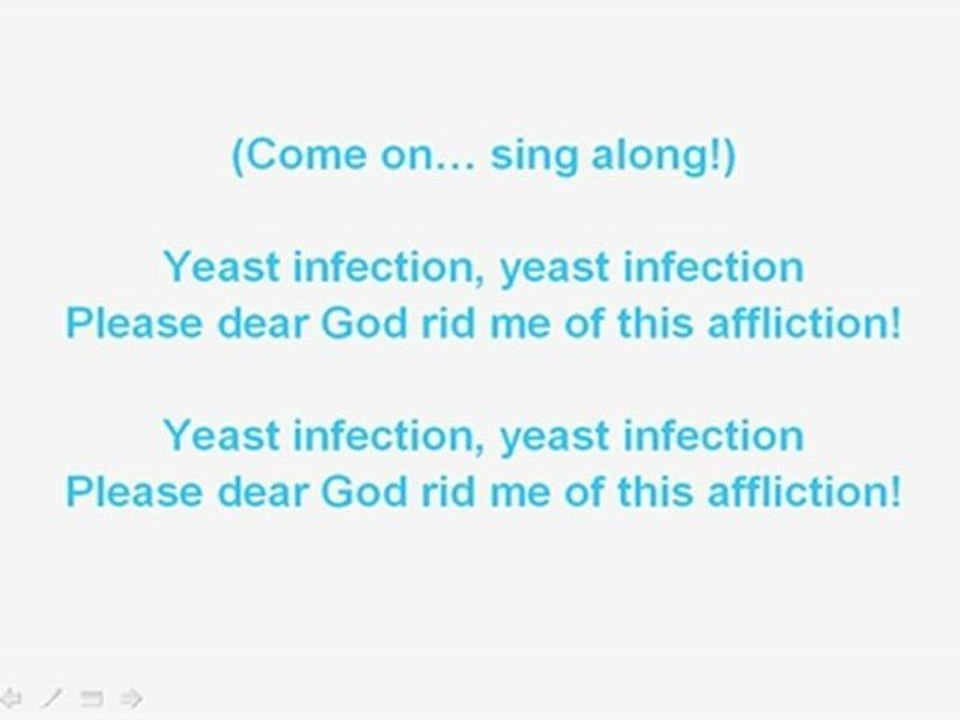 (Come on… sing along!)

Yeast infection, yeast infection
Please dear God rid me of this affliction!

Yeast infection, yeast infection
Please dear God rid me of this affliction!